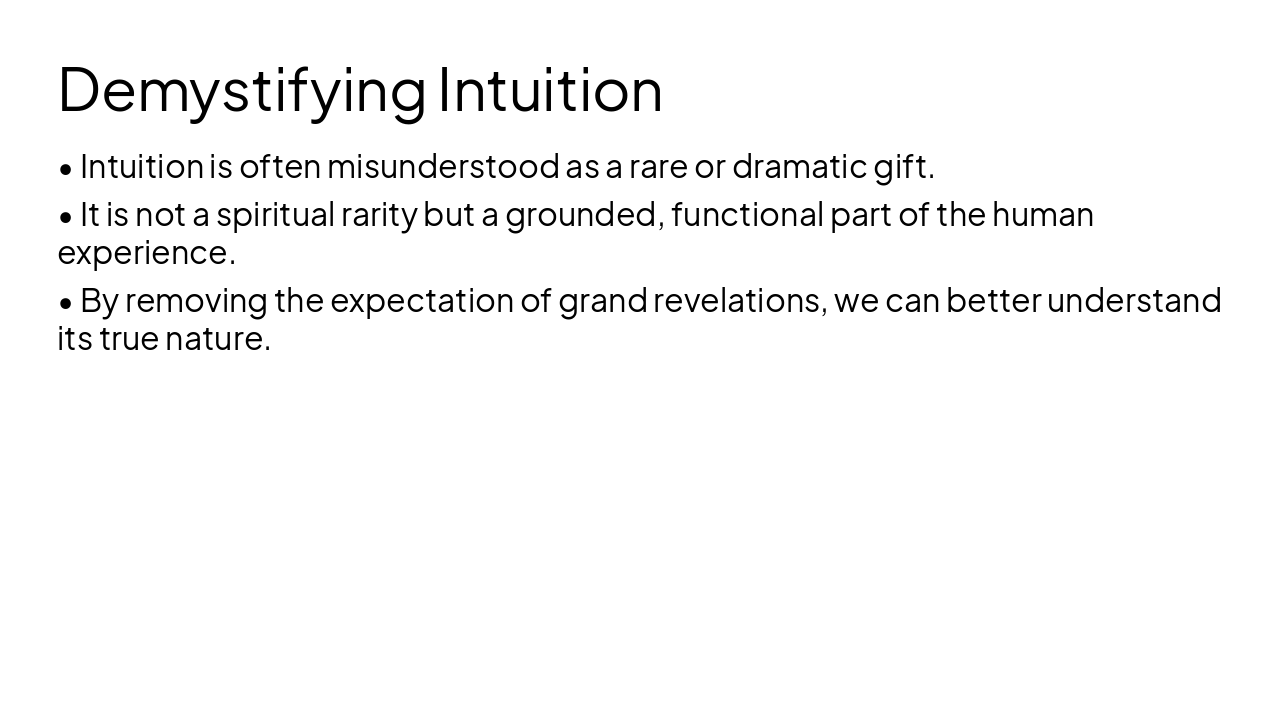 Demystifying Intuition

• Intuition is often misunderstood as a rare or dramatic gift.

• It is not a spiritual rarity but a grounded, functional part of the human experience.

• By removing the expectation of grand revelations, we can better understand its true nature.